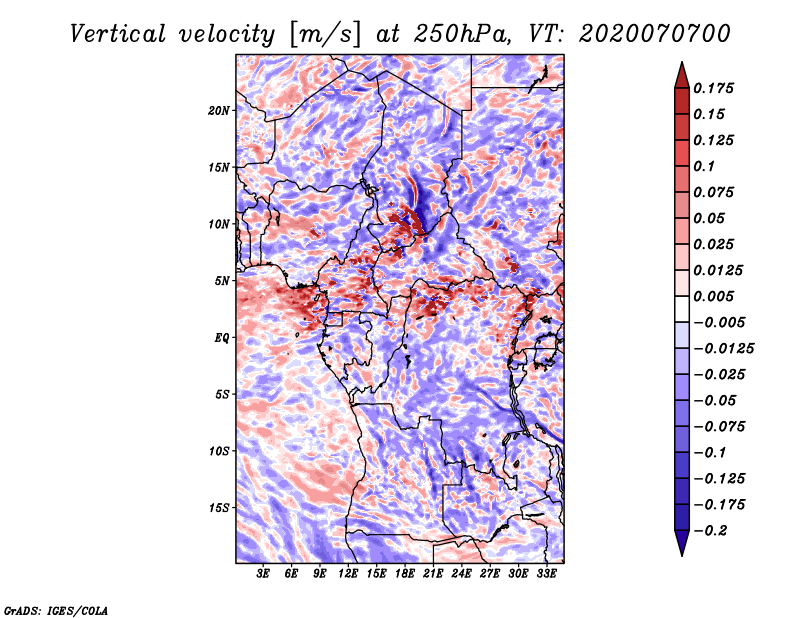 Vertical velocity [m/s] at 250hPa, VT: 2020070700

20N
15N
10N
5N
EQ
5S
10S
15S

3E 6E 9E 12E 15E 18E 21E 24E 27E 30E 33E

0.175
0.15
0.125
0.1
0.075
0.05
0.025
0.0125
0.005
−0.005
−0.0125
−0.025
−0.05
−0.075
−0.1
−0.125
−0.175
−0.2

GrADS: IGES/COLA